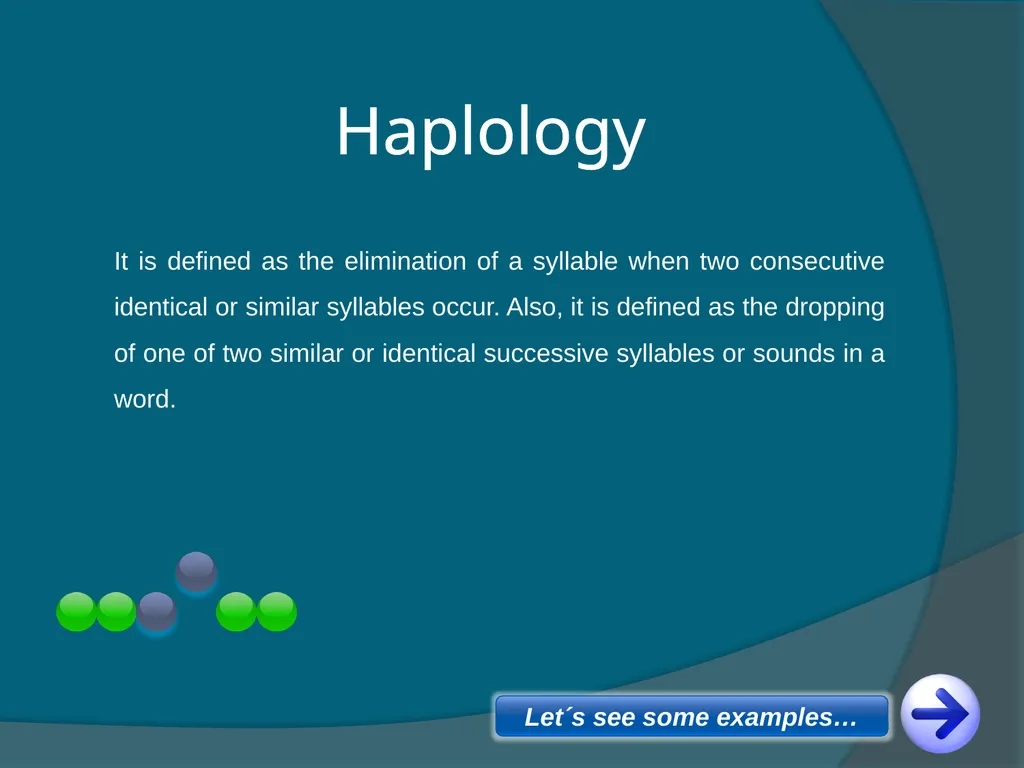 Haplology

It is defined as the elimination of a syllable when two consecutive identical or similar syllables occur. Also, it is defined as the dropping of one of two similar or identical successive syllables or sounds in a word.

Let´s see some examples…